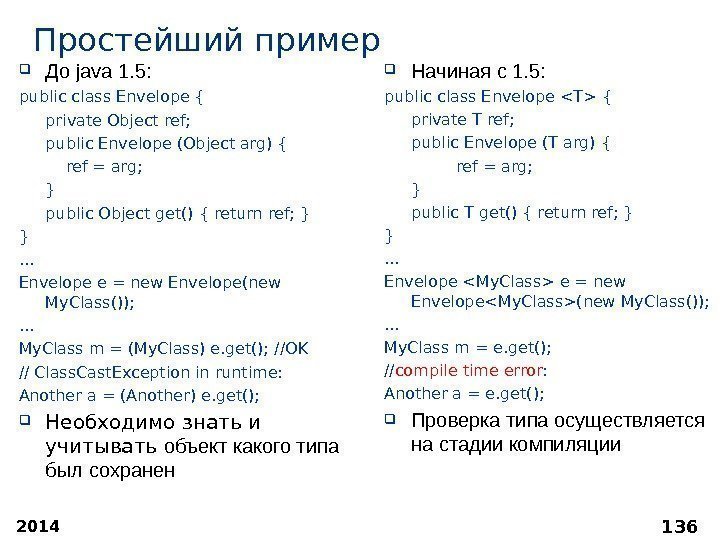 Простейший пример

До java 1.5:

public class Envelope {
private Object ref;
public Envelope (Object arg) {
ref = arg;
}
public Object get() { return ref; }
}
...
Envelope e = new Envelope(new MyClass());
...
MyClass m = (MyClass) e.get(); //OK
// ClassCastException in runtime:
Another a = (Another) e.get();

Необходимо знать и учитывать объект какого типа был сохранен

Начиная с 1.5:

public class Envelope <T> {
private T ref;
public Envelope (T arg) {
ref = arg;
}
public T get() { return ref; }
}
...
Envelope <MyClass> e = new Envelope<MyClass>(new MyClass());
...
MyClass m = e.get();
//compile time error:
Another a = e.get();

Проверка типа осуществляется на стадии компиляции

2014

136